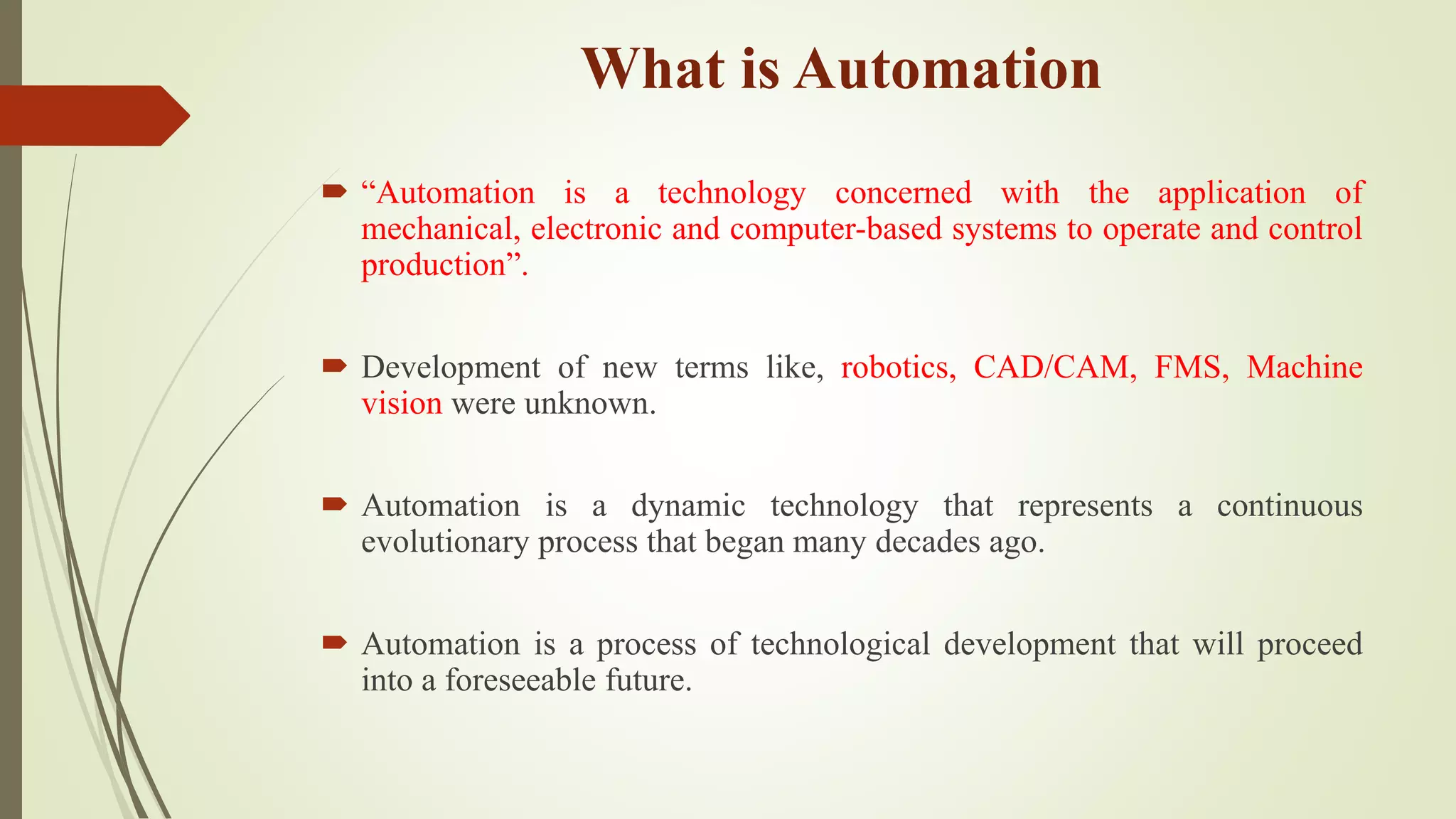 What is Automation

“Automation is a technology concerned with the application of mechanical, electronic and computer-based systems to operate and control production”.

Development of new terms like, robotics, CAD/CAM, FMS, Machine vision were unknown.

Automation is a dynamic technology that represents a continuous evolutionary process that began many decades ago.

Automation is a process of technological development that will proceed into a foreseeable future.